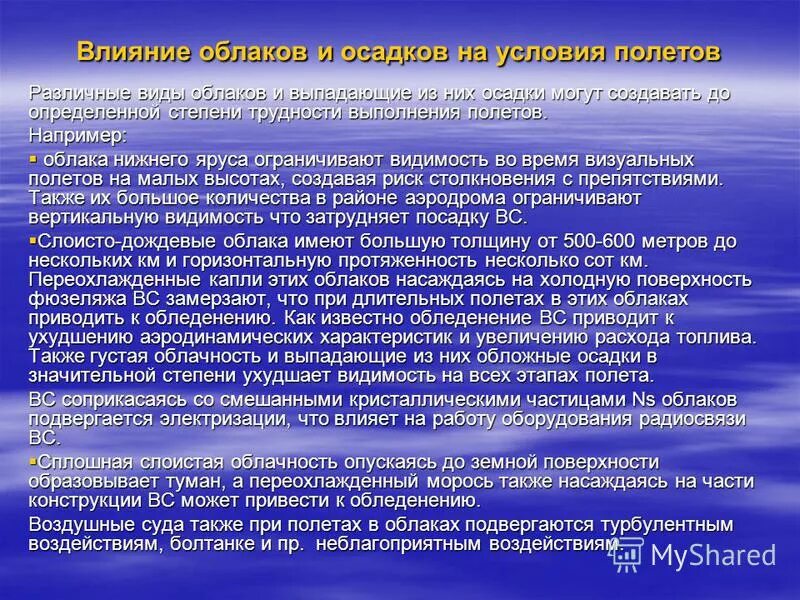 Влияние облаков и осадков на условия полетов

Различные виды облаков и выпадающие из них осадки могут создавать до определенной степени трудности выполнения полетов.

Например:

▪ облака нижнего яруса ограничивают видимость во время визуальных полетов на малых высотах, создавая риск столкновения с препятствиями. Также их большое количества в районе аэродрома ограничивают вертикальную видимость что затрудняет посадку ВС.

▪Слоисто-дождевые облака имеют большую толщину от 500-600 метров до нескольких км и горизонтальную протяженность несколько сот км. Переохлажденные капли этих облаков насаждаясь на холодную поверхность фюзеляжа ВС замерзают, что при длительных полетах в этих облаках приводить к обледенению. Как известно обледенение ВС приводит к ухудшению аэродинамических характеристик и увеличению расхода топлива. Также густая облачность и выпадающие из них обложные осадки в значительной степени ухудшает видимость на всех этапах полета.

ВС соприкасаясь со смешанными кристаллическими частицами Ns облаков подвергается электризации, что влияет на работу оборудования радиосвязи ВС.

▪Сплошная слоистая облачность опускаясь до земной поверхности образовывает туман, а переохлажденный морось также насаждаясь на части конструкции ВС может привести к обледенению.

Воздушные суда также при полетах в облаках подвергаются турбулентным воздействиям, болтанке и пр. неблагоприятным воздействиям.

MyShared